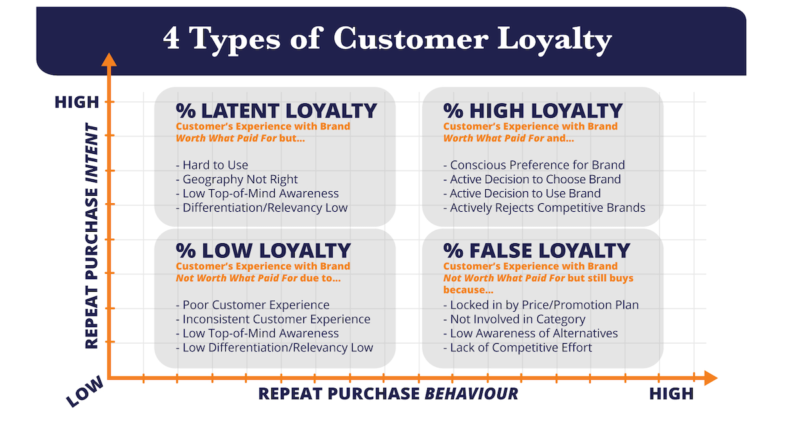 4 Types of Customer Loyalty

HIGH

REPEAT PURCHASE INTENT

% LATENT LOYALTY
Customer's Experience with Brand
Worth What Paid For but...

- Hard to Use
- Geography Not Right
- Low Top-of-Mind Awareness
- Differentiation/Relevancy Low

% HIGH LOYALTY
Customer's Experience with Brand
Worth What Paid For and...

- Conscious Preference for Brand
- Active Decision to Choose Brand
- Active Decision to Use Brand
- Actively Rejects Competitive Brands

% LOW LOYALTY
Customer's Experience with Brand
Not Worth What Paid For due to...

- Poor Customer Experience
- Inconsistent Customer Experience
- Low Top-of-Mind Awareness
- Low Differentiation/Relevancy Low

% FALSE LOYALTY
Customer's Experience with Brand
Not Worth What Paid For but still buys because...

- Locked in by Price/Promotion Plan
- Not Involved in Category
- Low Awareness of Alternatives
- Lack of Competitive Effort

LOW

REPEAT PURCHASE BEHAVIOUR

HIGH